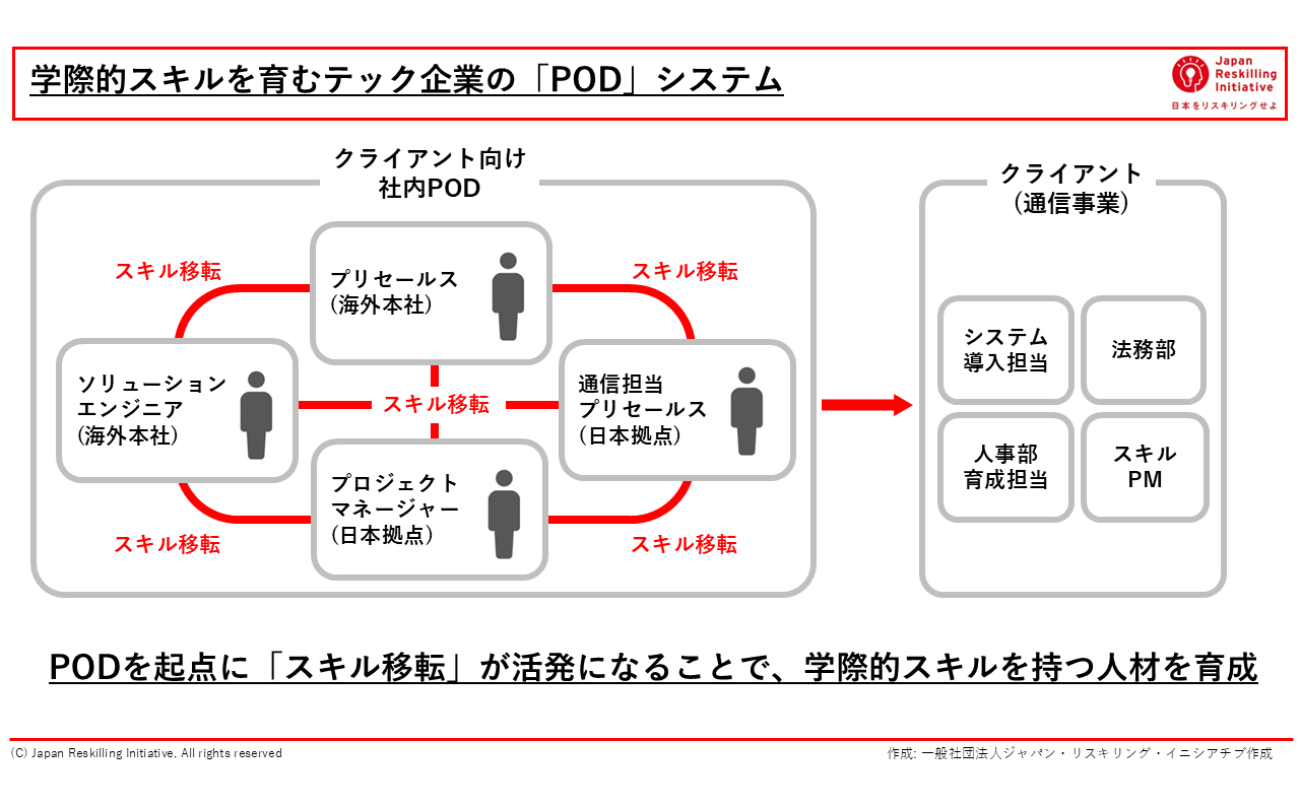 学際的スキルを育むテック企業の「POD」システム

Japan Reskilling Initiative
日本をリスキリングせよ

クライアント向け
社内POD

スキル移転

プリセールス
(海外本社)

スキル移転

ソリューション
エンジニア
(海外本社)

スキル移転

通信担当
プリセールス
(日本拠点)

プロジェクト
マネージャー
(日本拠点)

スキル移転

スキル移転

クライアント
(通信事業)

システム
導入担当

法務部

人事部
育成担当

スキル
PM

PODを起点に「スキル移転」が活発になることで、学際的スキルを持つ人材を育成

(C) Japan Reskilling Initiative, All rights reserved

作成: 一般社団法人ジャパン・リスキリング・イニシアチブ作成